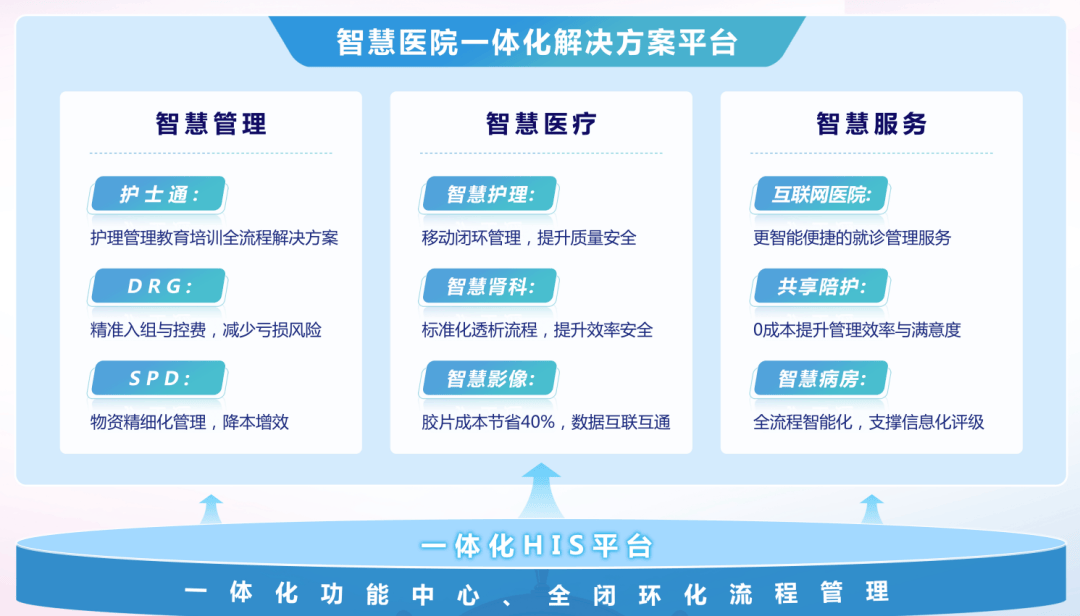 智慧医院一体化解决方案平台

智慧管理

护士通:

护理管理教育培训全流程解决方案

DRG:

精准入组与控费，减少亏损风险

SPD:

物资精细化管理，降本增效

智慧医疗

智慧护理:

移动闭环管理，提升质量安全

智慧肾科:

标准化透析流程，提升效率安全

智慧影像:

胶片成本节省40%，数据互联互通

智慧服务

互联网医院:

更智能便捷的就诊管理服务

共享陪护:

0成本提升管理效率与满意度

智慧病房:

全流程智能化，支撑信息化评级

一体化HIS平台

一体化功能中心、全闭环化流程管理